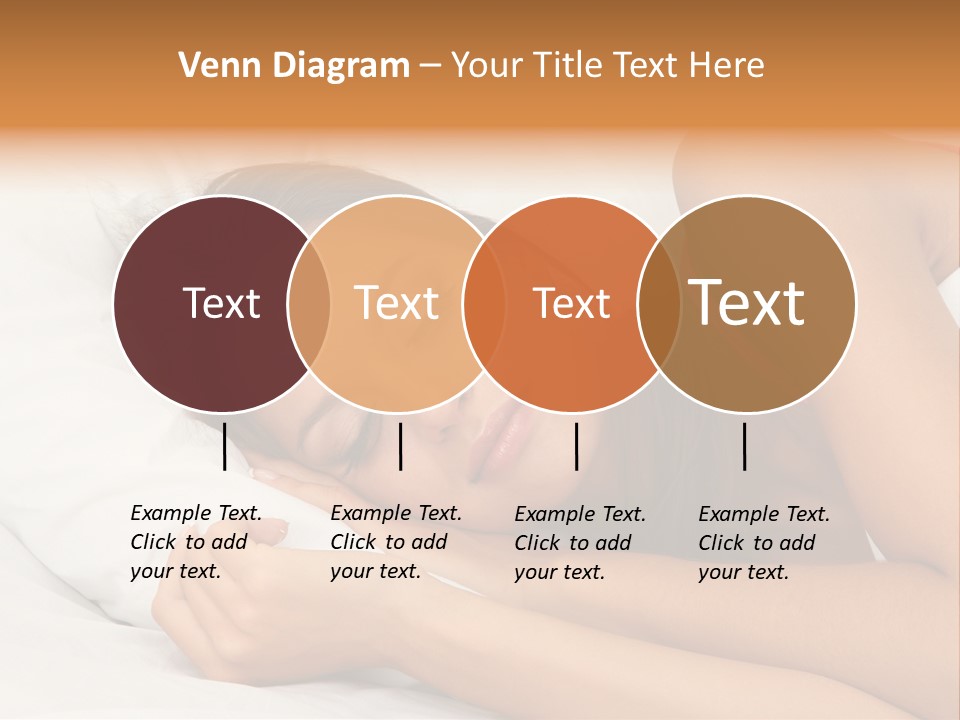 Venn Diagram – Your Title Text Here

Text

Text

Text

Text

Example Text. Click to add your text.

Example Text. Click to add your text.

Example Text. Click to add your text.

Example Text. Click to add your text.